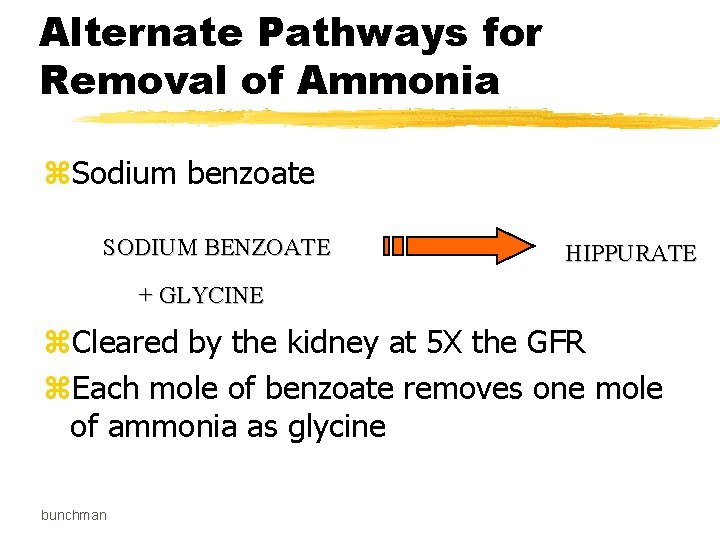 Alternate Pathways for Removal of Ammonia

⌘Sodium benzoate

SODIUM BENZOATE

+ GLYCINE

HIPPURATE

⌘Cleared by the kidney at 5X the GFR

⌘Each mole of benzoate removes one mole of ammonia as glycine

bunchman